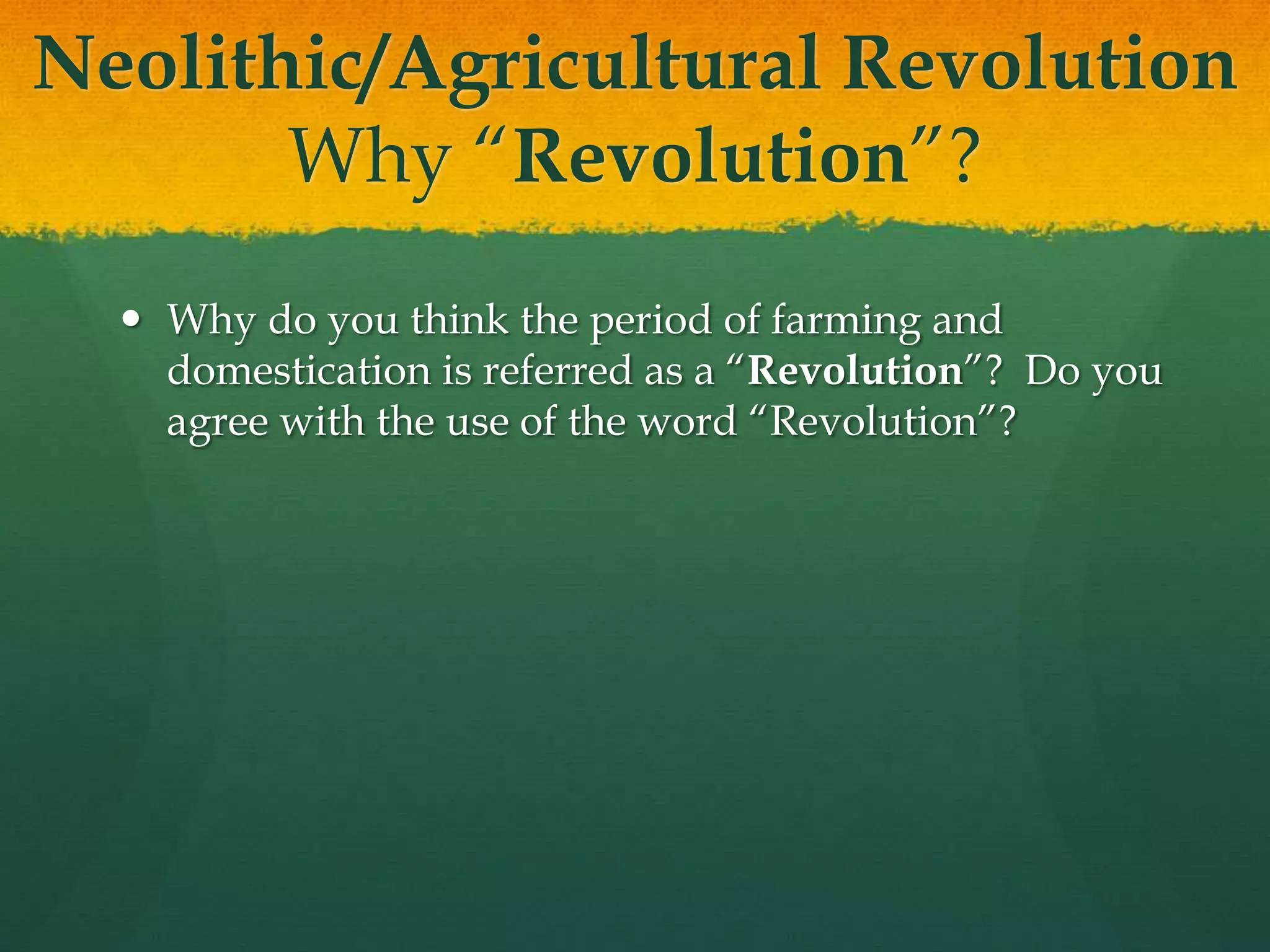 Neolithic/Agricultural Revolution
Why “Revolution”?

• Why do you think the period of farming and domestication is referred as a “Revolution”? Do you agree with the use of the word “Revolution”?